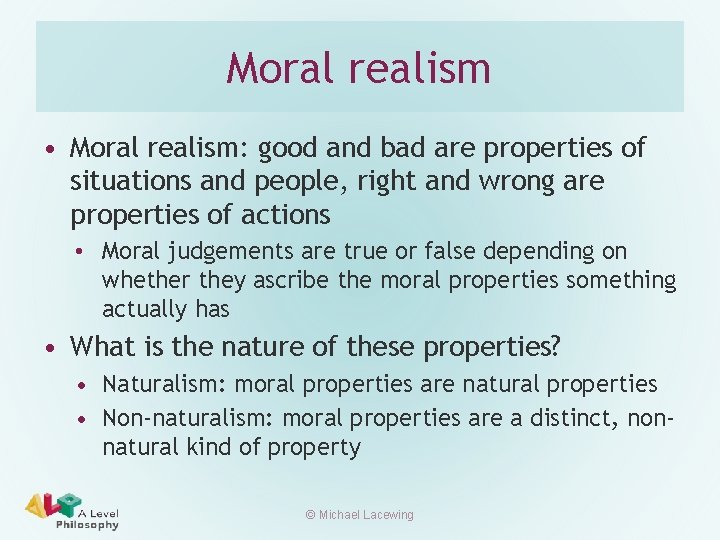 Moral realism

• Moral realism: good and bad are properties of situations and people, right and wrong are properties of actions
  • Moral judgements are true or false depending on whether they ascribe the moral properties something actually has
• What is the nature of these properties?
  • Naturalism: moral properties are natural properties
  • Non-naturalism: moral properties are a distinct, non-natural kind of property

ALP A Level Philosophy

© Michael Lacewing